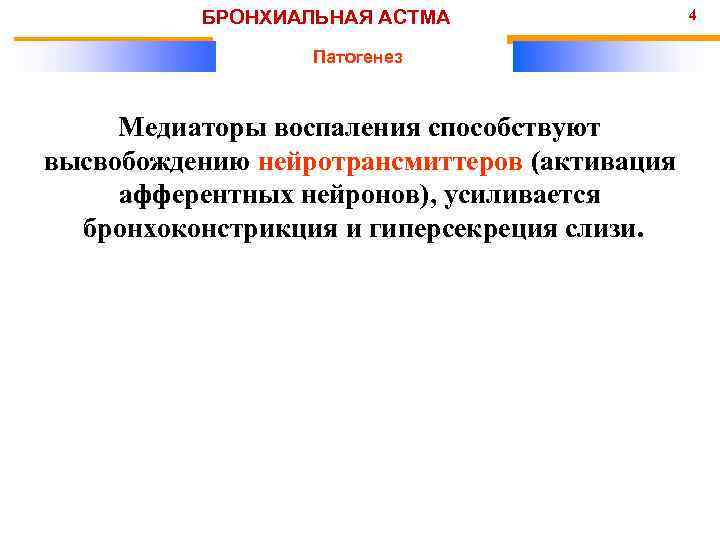 БРОНХИАЛЬНАЯ АСТМА

4

Патогенез

Медиаторы воспаления способствуют высвобождению нейротрансмиттеров (активация афферентных нейронов), усиливается бронхоконстрикция и гиперсекреция слизи.